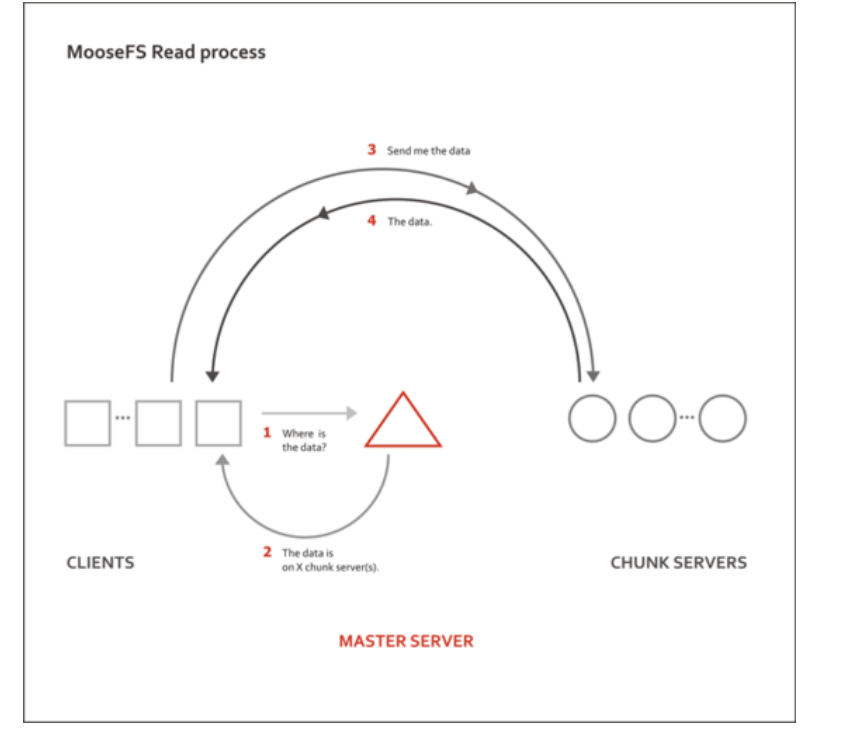 MooseFS Read process

3 Send me the data

4 The data.

1 Where is the data?

2 The data is on X chunk server(s).

CLIENTS

CHUNK SERVERS

MASTER SERVER